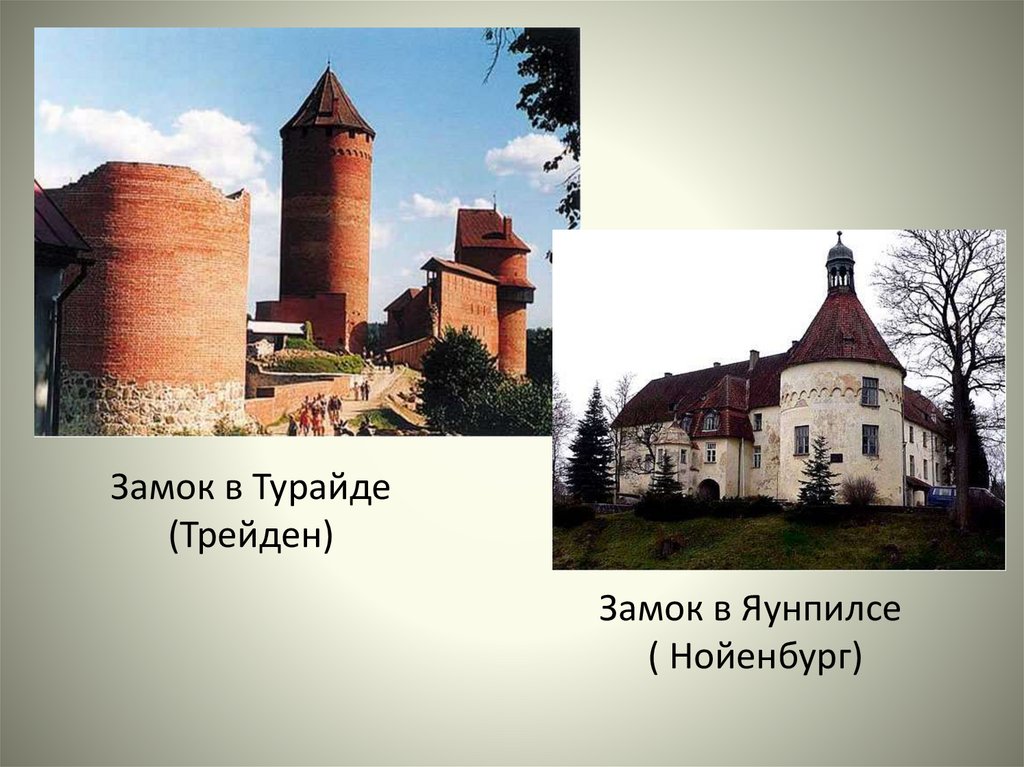 Замок в Турайде
(Трейден)

Замок в Яунпилсе
( Нойенбург)